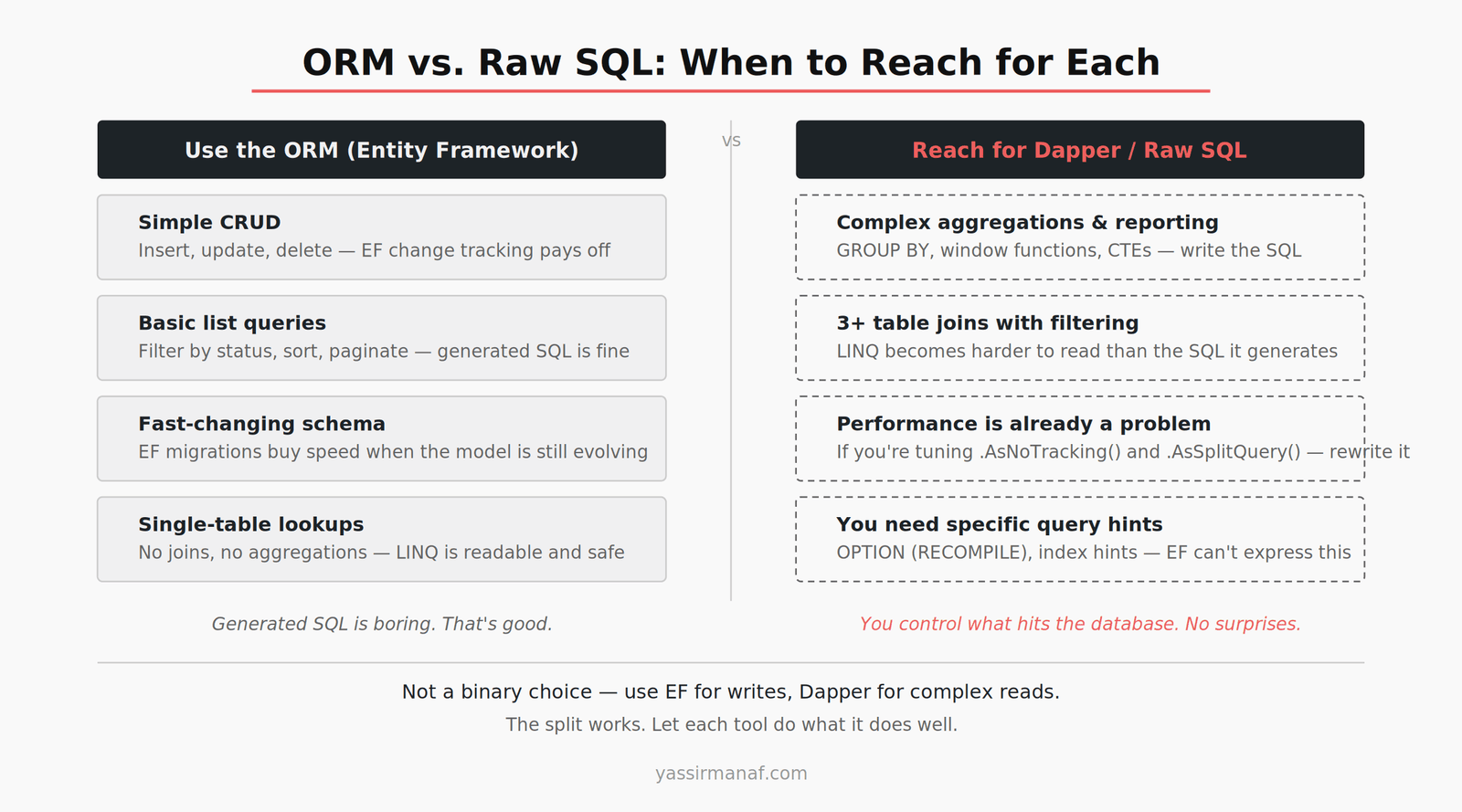 ORM vs. Raw SQL: When to Reach for Each

Use the ORM (Entity Framework)

Simple CRUD
Insert, update, delete — EF change tracking pays off

Basic list queries
Filter by status, sort, paginate — generated SQL is fine

Fast-changing schema
EF migrations buy speed when the model is still evolving

Single-table lookups
No joins, no aggregations — LINQ is readable and safe

Generated SQL is boring. That's good.

VS

Reach for Dapper / Raw SQL

Complex aggregations & reporting
GROUP BY, window functions, CTEs — write the SQL

3+ table joins with filtering
LINQ becomes harder to read than the SQL it generates

Performance is already a problem
If you're tuning .AsNoTracking() and .AsSplitQuery() — rewrite it

You need specific query hints
OPTION (RECOMPILE), index hints — EF can't express this

You control what hits the database. No surprises.

Not a binary choice — use EF for writes, Dapper for complex reads.

The split works. Let each tool do what it does well.

yassirmanaf.com